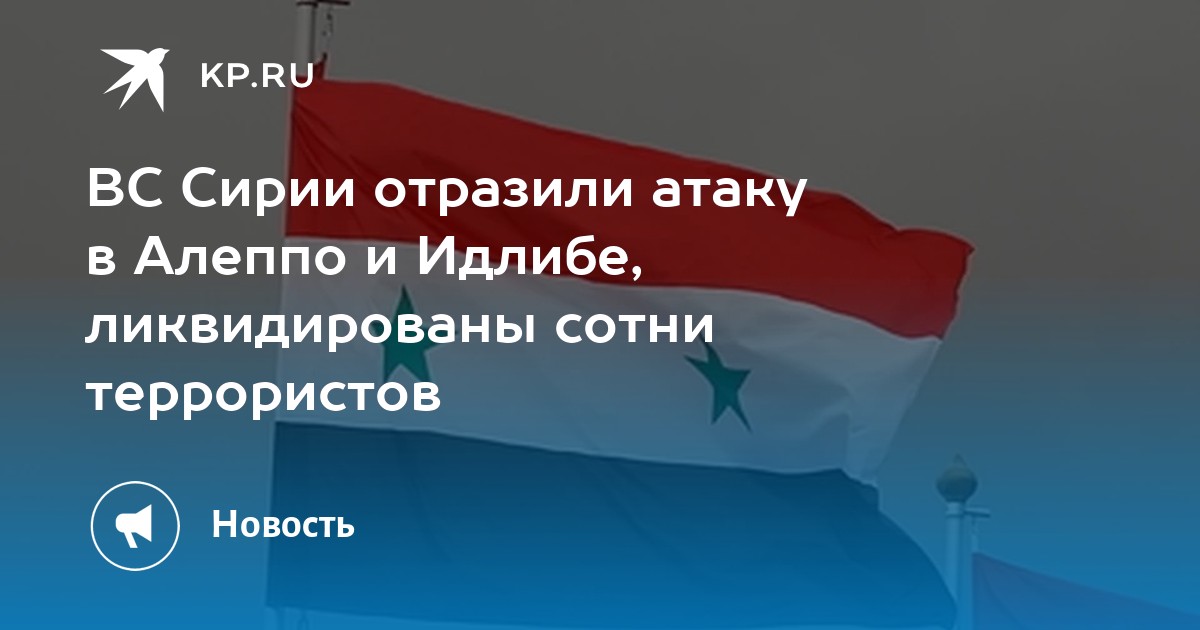 KP.RU

ВС Сирии отразили атаку в Алеппо и Идлибе, ликвидированы сотни террористов

Новость